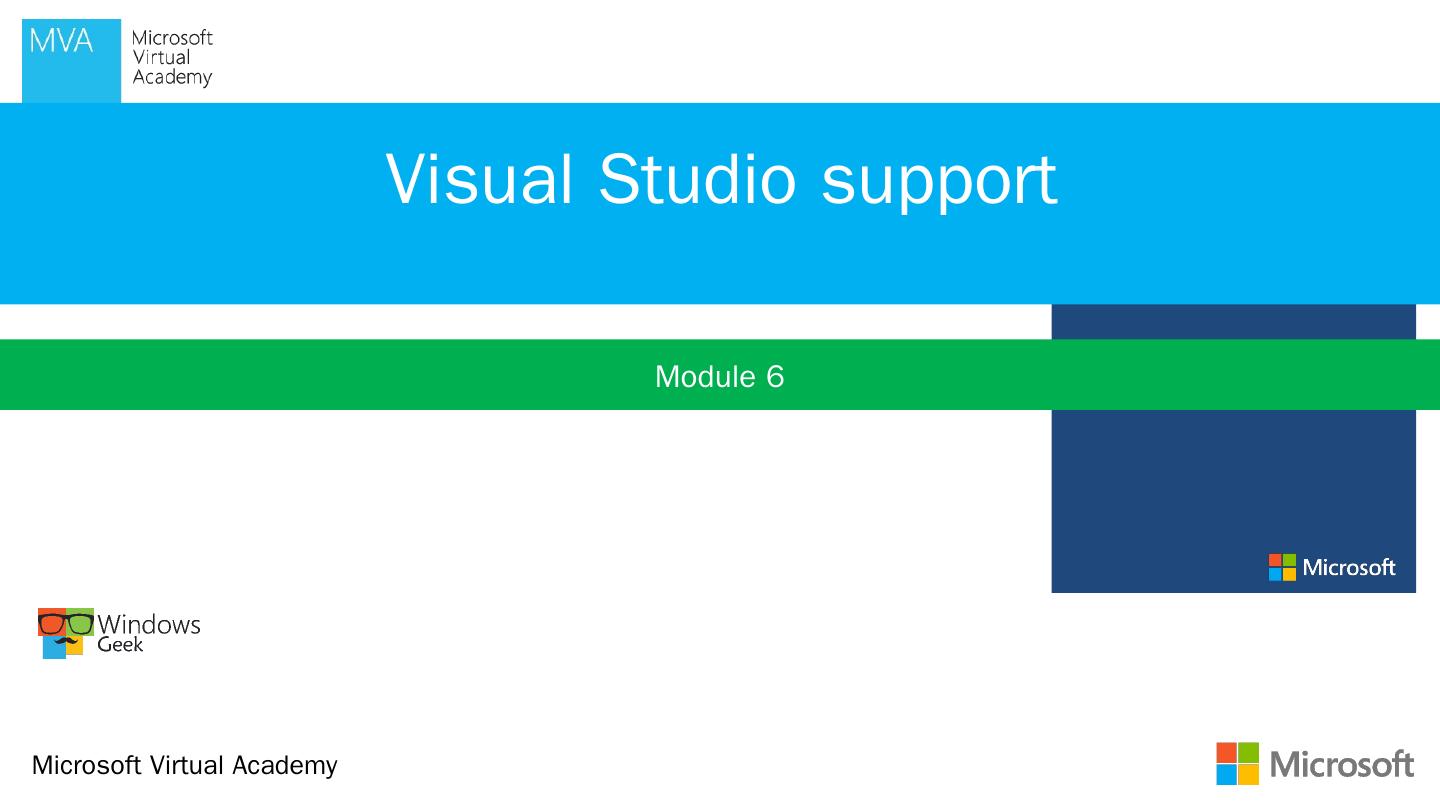 MVA Microsoft Virtual Academy

Visual Studio support

Module 6

Microsoft

Windows Geek

Microsoft Virtual Academy

Microsoft